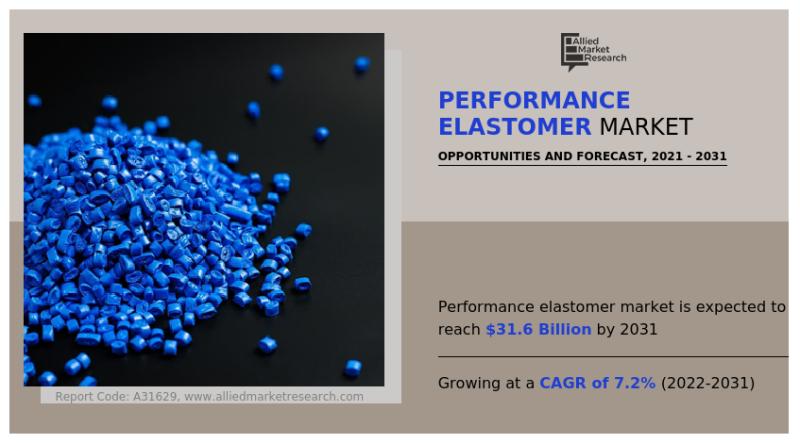 Allied Market Research

PERFORMANCE ELASTOMER MARKET

OPPORTUNITIES AND FORECAST, 2021 - 2031

Performance elastomer market is expected to reach $31.6 Billion by 2031

Growing at a CAGR of 7.2% (2022-2031)

Report Code: A31629, www.alliedmarketresearch.com